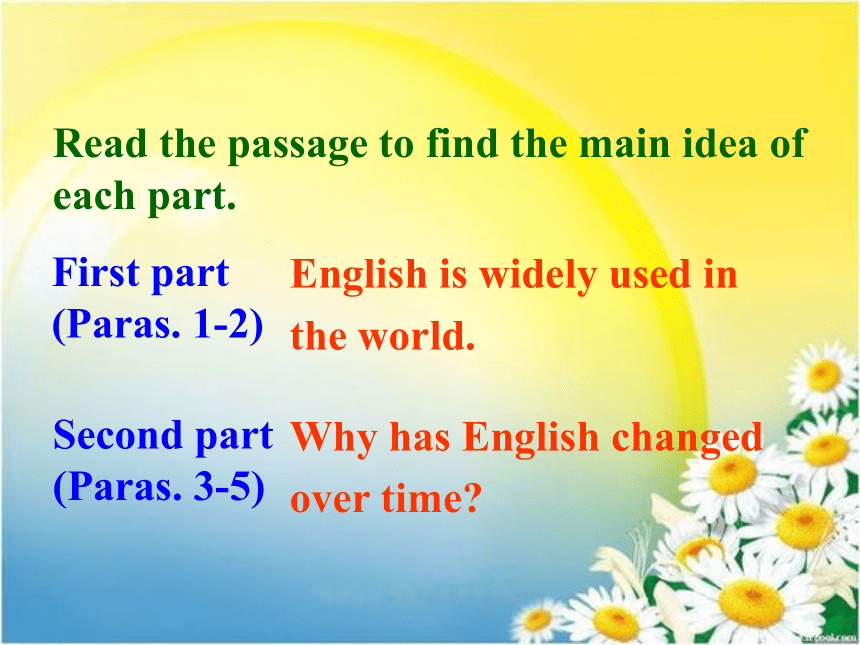 Read the passage to find the main idea of each part.

First part (Paras. 1-2)
English is widely used in the world.

Second part (Paras. 3-5)
Why has English changed over time?